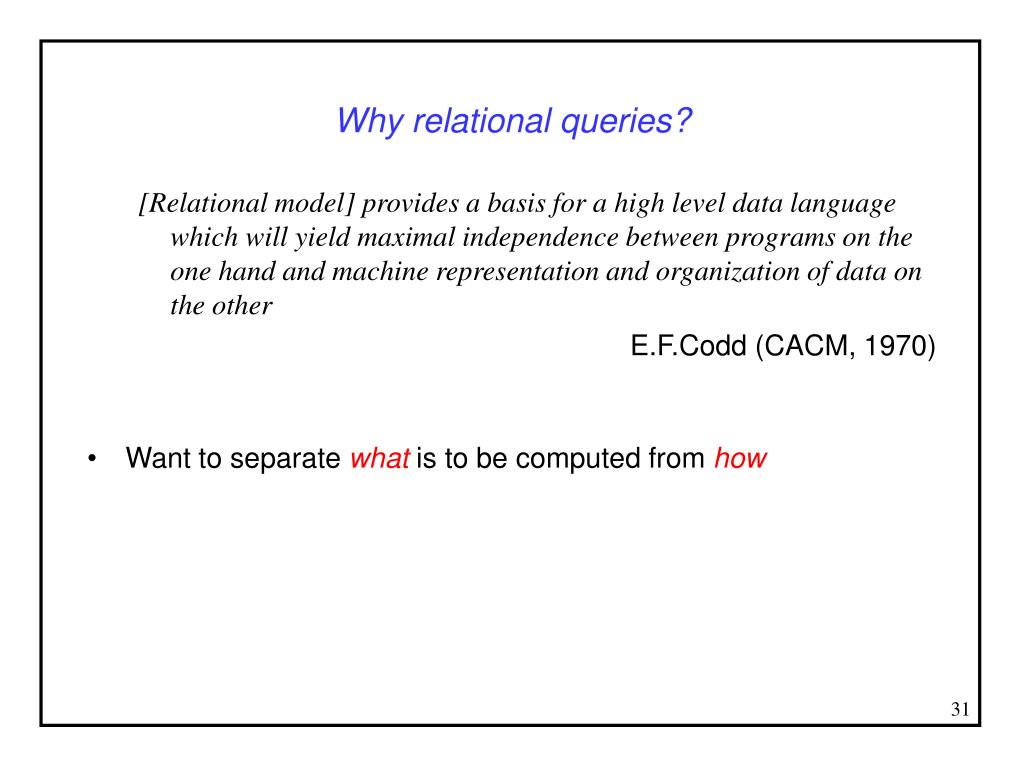 Why relational queries?

[Relational model] provides a basis for a high level data language which will yield maximal independence between programs on the one hand and machine representation and organization of data on the other

E.F.Codd (CACM, 1970)

• Want to separate what is to be computed from how

31